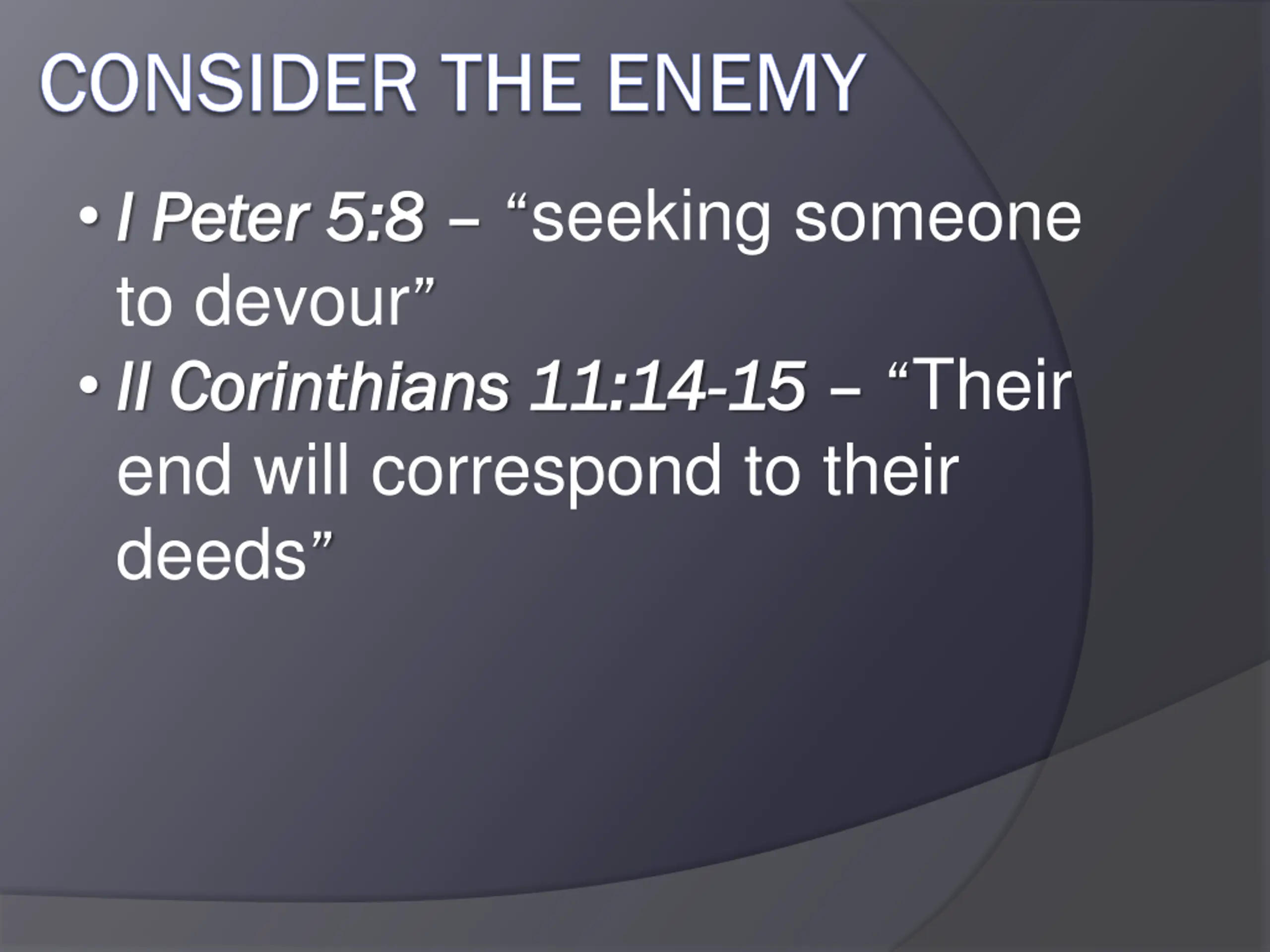 CONSIDER THE ENEMY

• I Peter 5:8 – “seeking someone to devour”
• II Corinthians 11:14-15 – “Their end will correspond to their deeds”